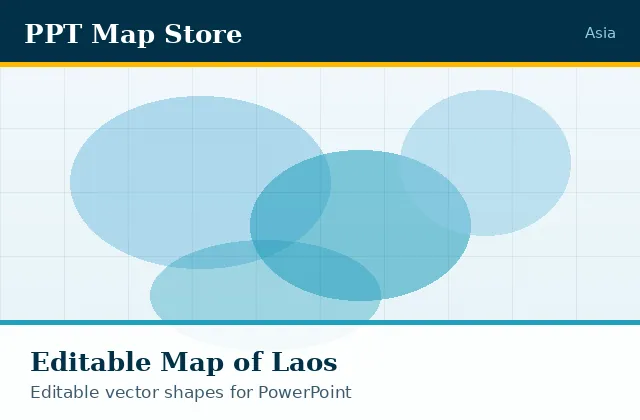 PPT Map Store

Asia

Editable Map of Laos

Editable vector shapes for PowerPoint